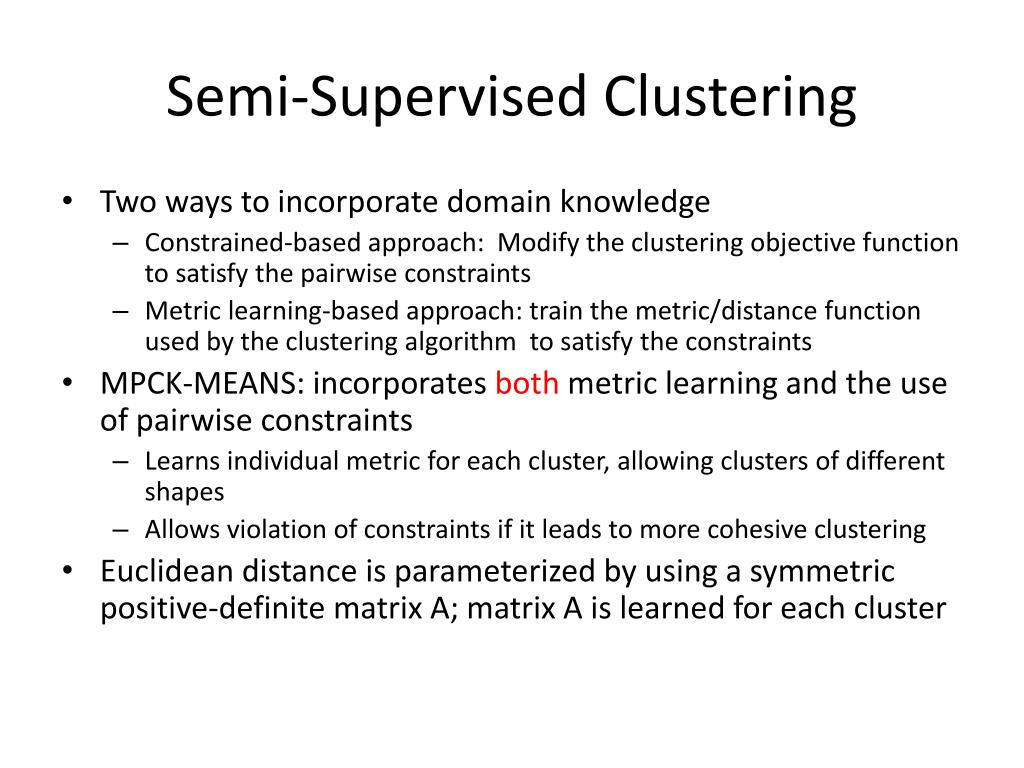 Semi-Supervised Clustering

• Two ways to incorporate domain knowledge
– Constrained-based approach: Modify the clustering objective function to satisfy the pairwise constraints
– Metric learning-based approach: train the metric/distance function used by the clustering algorithm to satisfy the constraints
• MPCK-MEANS: incorporates both metric learning and the use of pairwise constraints
– Learns individual metric for each cluster, allowing clusters of different shapes
– Allows violation of constraints if it leads to more cohesive clustering
• Euclidean distance is parameterized by using a symmetric positive-definite matrix A; matrix A is learned for each cluster